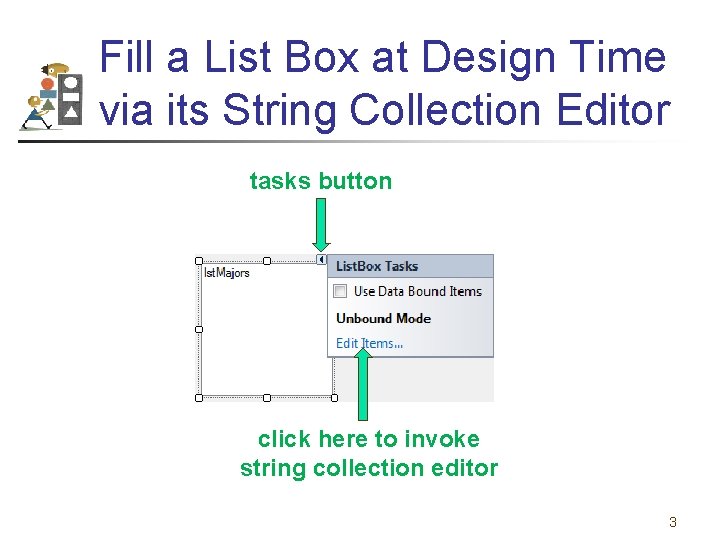 Fill a List Box at Design Time via its String Collection Editor

tasks button

lstMajors

ListBox Tasks

Use Data Bound Items

Unbound Mode

Edit Items...

click here to invoke string collection editor

3